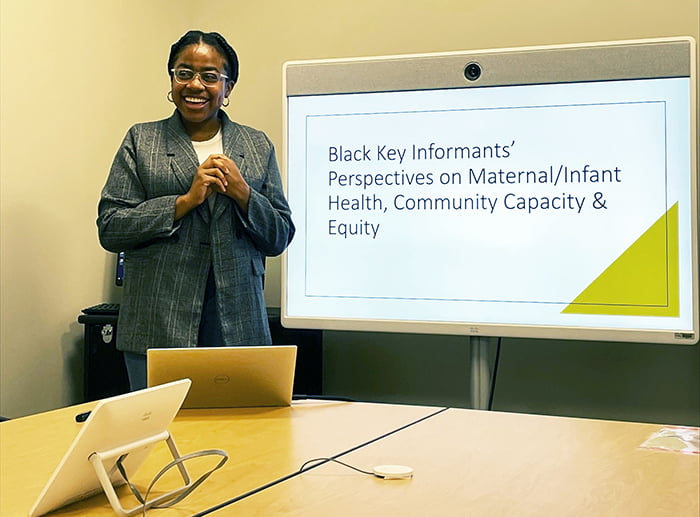 Black Key Informants' Perspectives on Maternal/Infant Health, Community Capacity & Equity